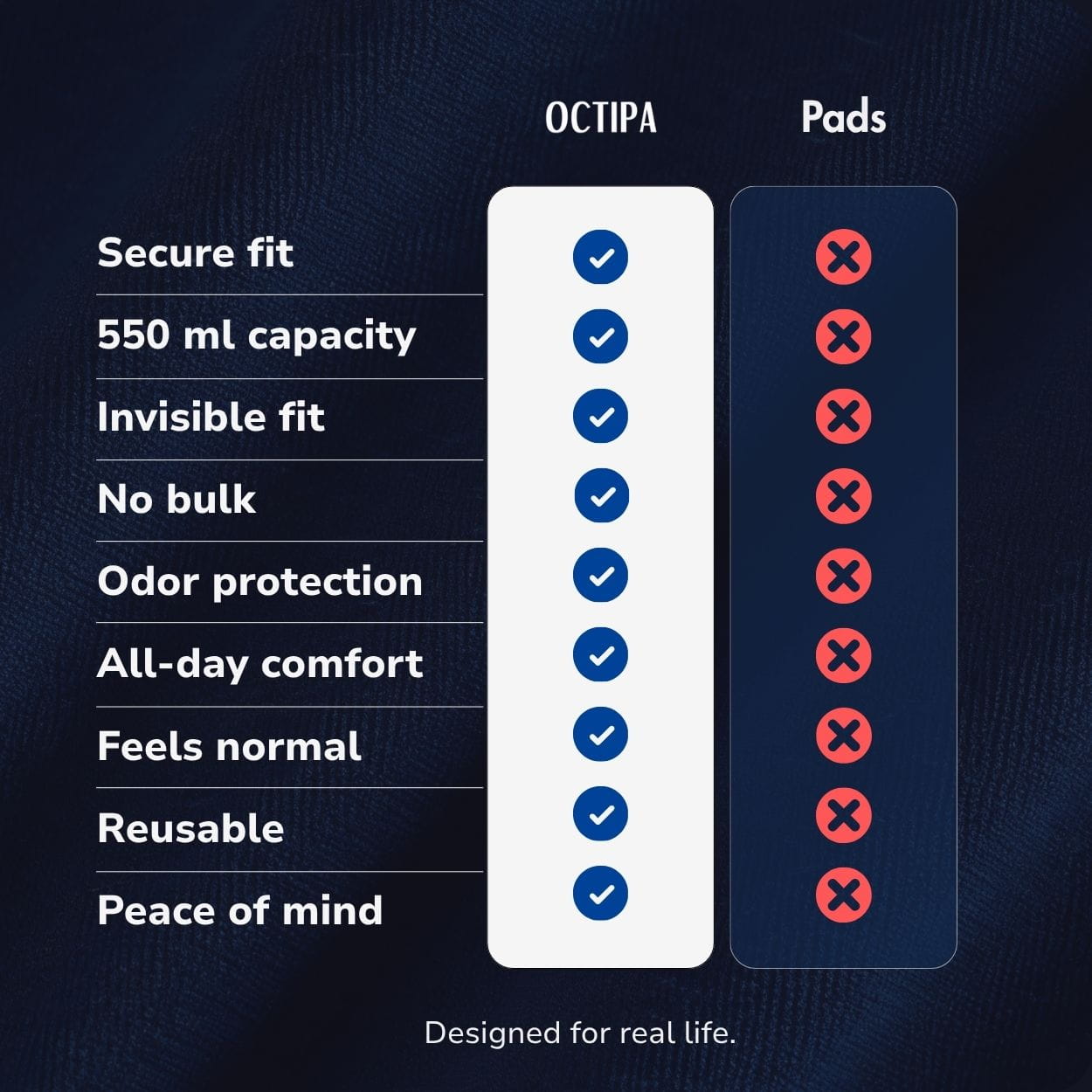 | | OCTIPA | Pads |
|---|---|---|
| Secure fit | ✓ | ✗ |
| 550 ml capacity | ✓ | ✗ |
| Invisible fit | ✓ | ✗ |
| No bulk | ✓ | ✗ |
| Odor protection | ✓ | ✗ |
| All-day comfort | ✓ | ✗ |
| Feels normal | ✓ | ✗ |
| Reusable | ✓ | ✗ |
| Peace of mind | ✓ | ✗ |

Designed for real life.